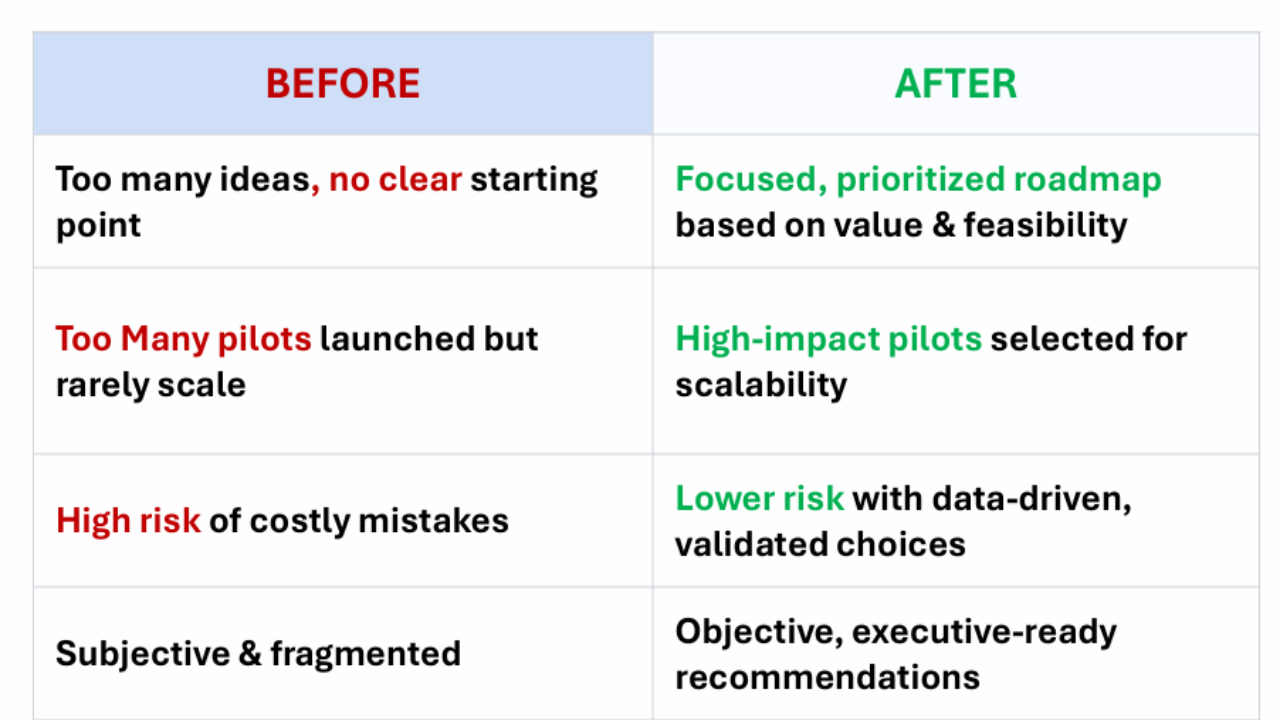 | BEFORE | AFTER |
|---|---|
| Too many ideas, no clear starting point | Focused, prioritized roadmap based on value & feasibility |
| Too Many pilots launched but rarely scale | High-impact pilots selected for scalability |
| High risk of costly mistakes | Lower risk with data-driven, validated choices |
| Subjective & fragmented | Objective, executive-ready recommendations |